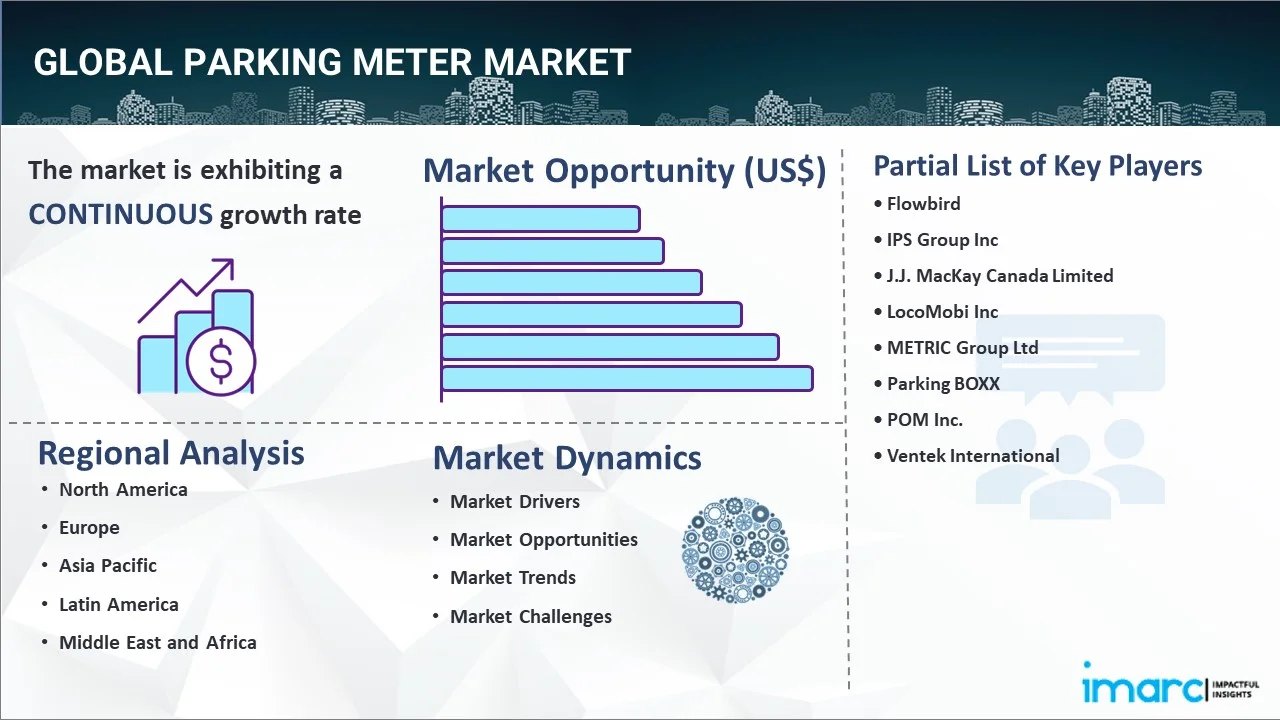 GLOBAL PARKING METER MARKET

The market is exhibiting a CONTINUOUS growth rate

Market Opportunity (US$)

Partial List of Key Players

• Flowbird
• IPS Group Inc
• J.J. MacKay Canada Limited
• LocoMobi Inc
• METRIC Group Ltd
• Parking BOXX
• POM Inc.
• Ventek International

Regional Analysis

• North America
• Europe
• Asia Pacific
• Latin America
• Middle East and Africa

Market Dynamics

• Market Drivers
• Market Opportunities
• Market Trends
• Market Challenges

imarc IMPACTFUL INSIGHTS